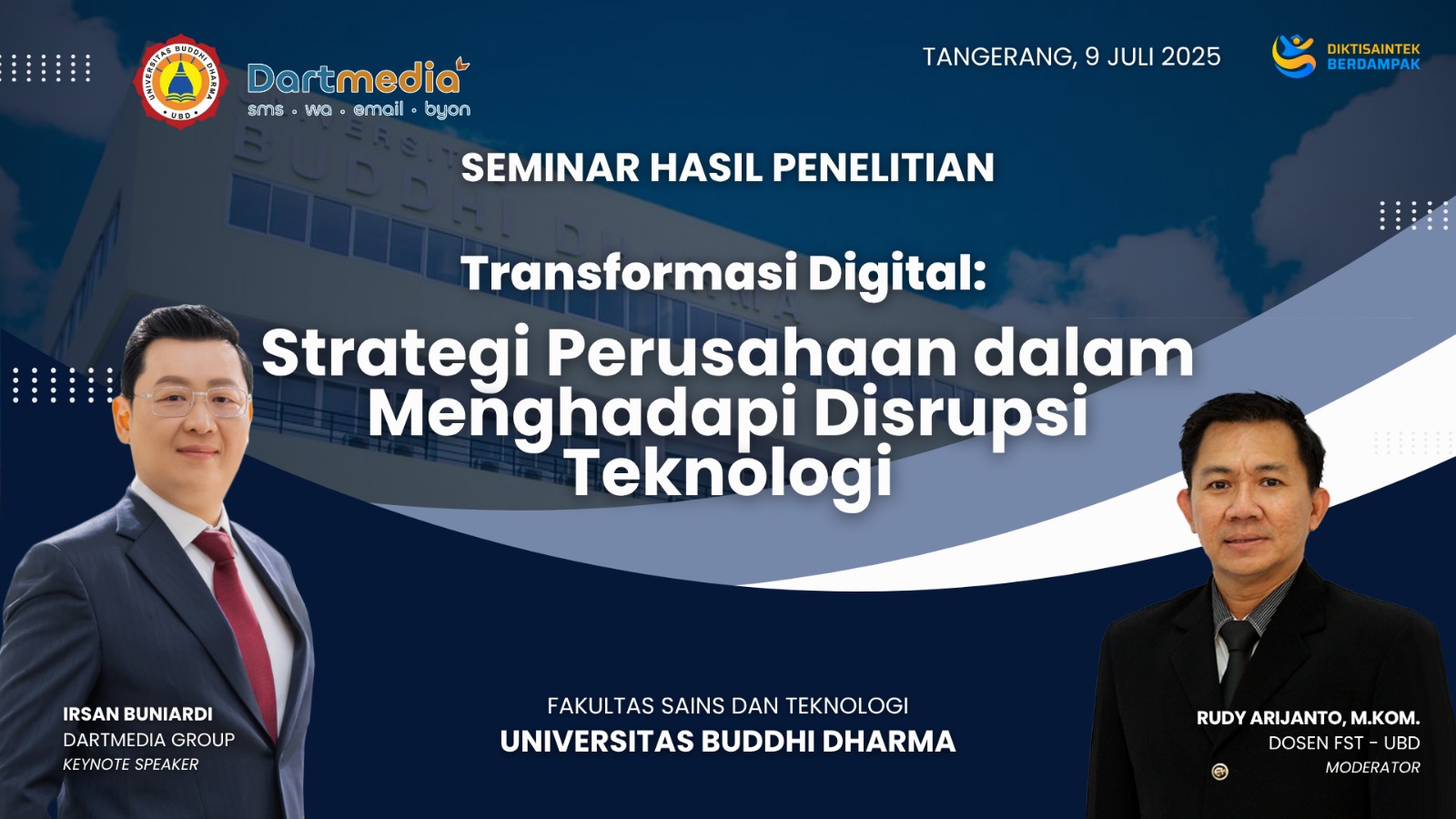 UNIVERSITAS BUDDHI DHARMA
UBD

Dartmedia
sms • wa • email • byon

TANGERANG, 9 JULI 2025

DIKTISAINTEK
BERDAMPAK

SEMINAR HASIL PENELITIAN

Transformasi Digital:

Strategi Perusahaan dalam Menghadapi Disrupsi Teknologi

IRSAN BUNIARDI
DARTMEDIA GROUP
KEYNOTE SPEAKER

FAKULTAS SAINS DAN TEKNOLOGI
UNIVERSITAS BUDDHI DHARMA

RUDY ARIJANTO, M.KOM.
DOSEN FST - UBD
MODERATOR